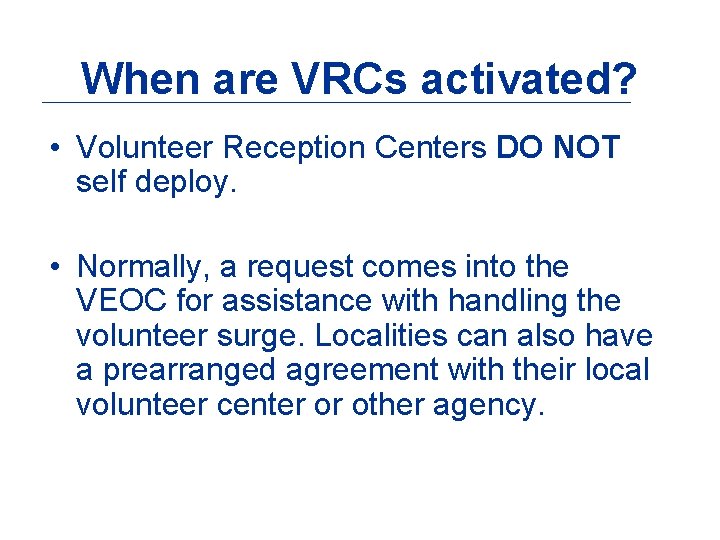 When are VRCs activated?

• Volunteer Reception Centers DO NOT self deploy.

• Normally, a request comes into the VEOC for assistance with handling the volunteer surge. Localities can also have a prearranged agreement with their local volunteer center or other agency.